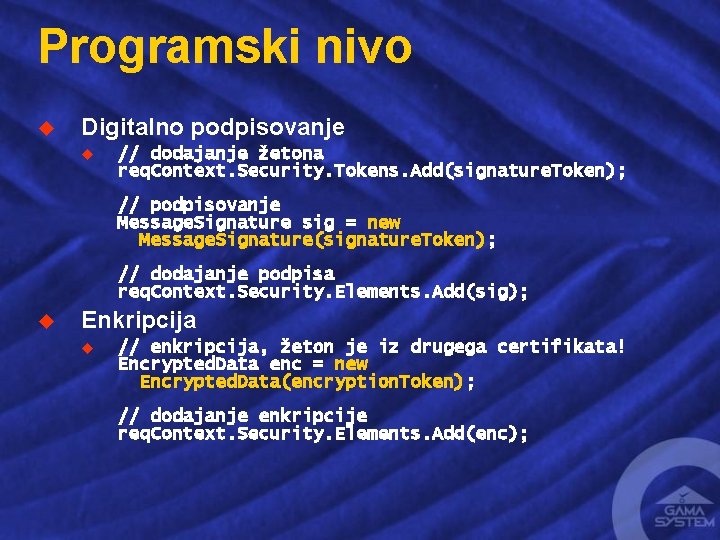 Programski nivo

Digitalno podpisovanje

// dodajanje žetona
reqContext.Security.Tokens.Add(signatureToken);

// podpisovanje
MessageSignature sig = new MessageSignature(signatureToken);

// dodajanje podpisa
reqContext.Security.Elements.Add(sig);

Enkripcija

// enkripcija, žeton je iz drugega certifikata!
EncryptedData enc = new EncryptedData(encryptionToken);

// dodajanje enkripcije
reqContext.Security.Elements.Add(enc);

GAMA SYSTEM